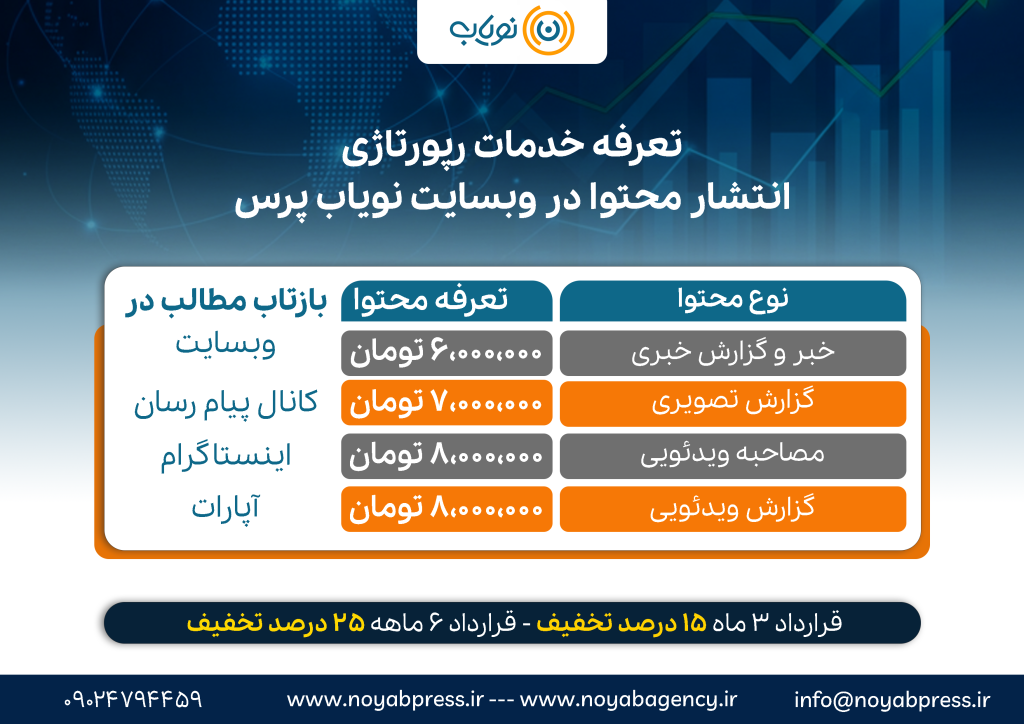 نویاب

تعرفه خدمات رپورتاژی
انتشار محتوا در وبسایت نویاب پرس

| نوع محتوا | تعرفه محتوا | بازتاب مطالب در |
|---|---|---|
| خبر و گزارش خبری | ۶,۰۰۰,۰۰۰ تومان | وبسایت |
| گزارش تصویری | ۷,۰۰۰,۰۰۰ تومان | کانال پیام رسان |
| مصاحبه ویدئویی | ۸,۰۰۰,۰۰۰ تومان | اینستاگرام |
| گزارش ویدئویی | ۸,۰۰۰,۰۰۰ تومان | آپارات |

قرارداد ۳ ماه ۱۵ درصد تخفیف - قرارداد ۶ ماهه ۲۵ درصد تخفیف

info@noyabpress.ir www.noyabpress.ir --- www.noyabagency.ir ۰۹۰۲۴۷۹۴۴۵۹